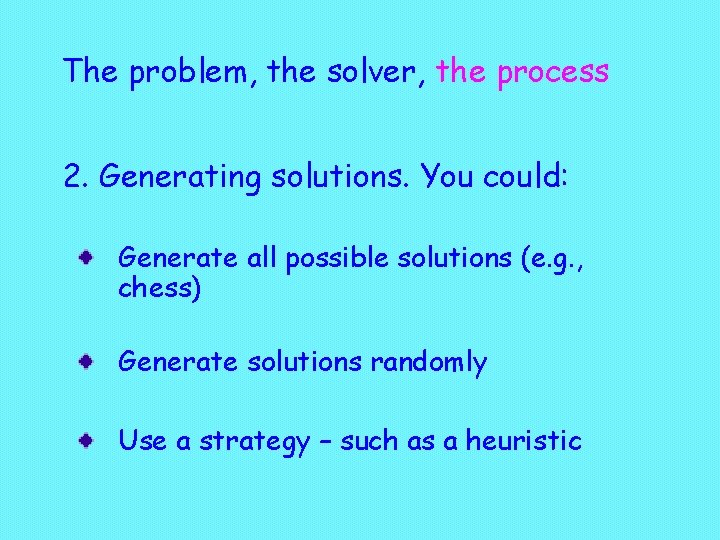 The problem, the solver, the process

2. Generating solutions. You could:

Generate all possible solutions (e.g., chess)

Generate solutions randomly

Use a strategy – such as a heuristic